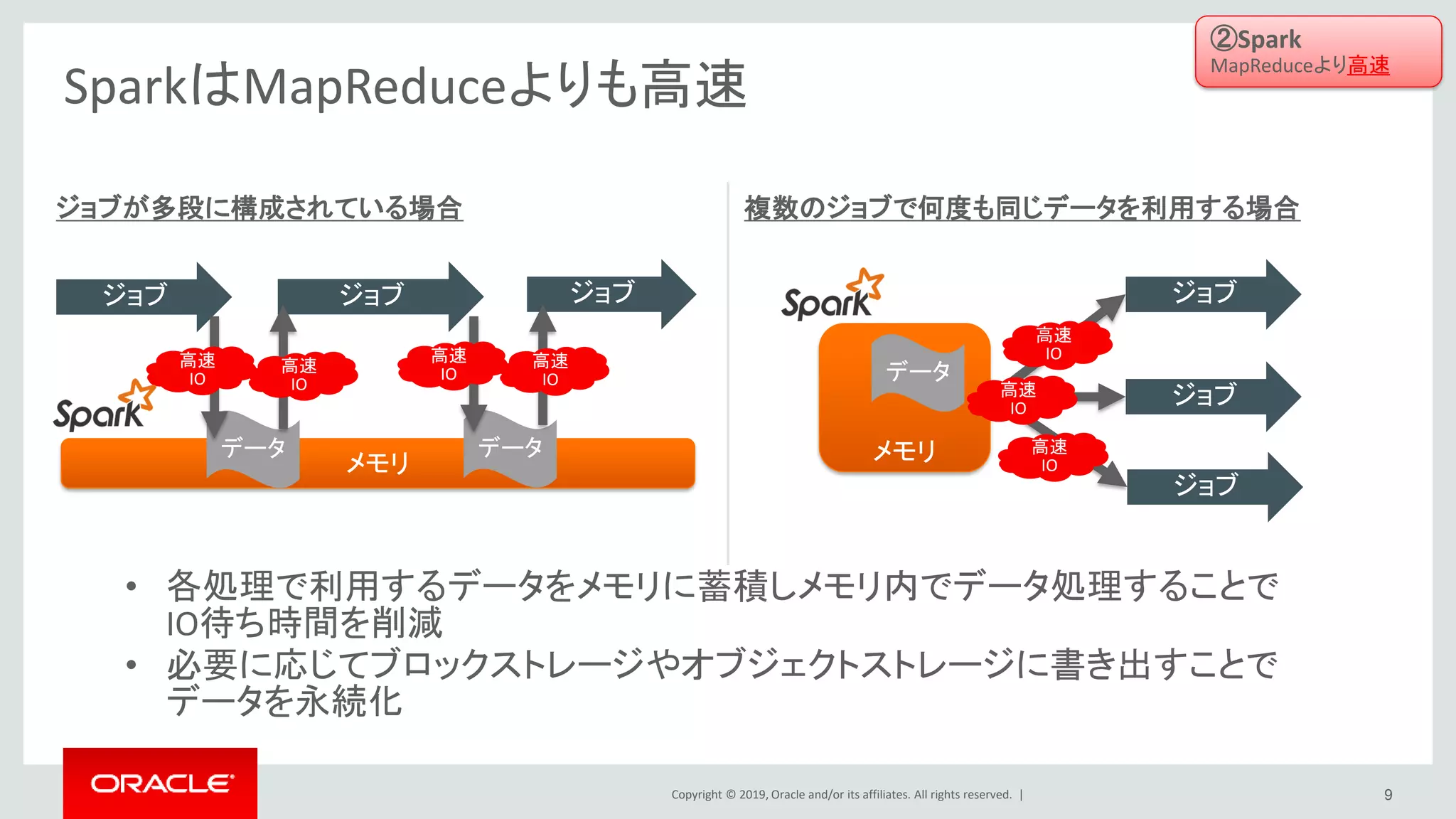 ②Spark
MapReduceより高速

SparkはMapReduceよりも高速

ジョブが多段に構成されている場合

ジョブ ジョブ ジョブ

高速 IO 高速 IO 高速 IO 高速 IO

Spark

データ メモリ データ

複数のジョブで何度も同じデータを利用する場合

Spark

データ

メモリ

高速 IO 高速 IO 高速 IO

ジョブ ジョブ ジョブ

• 各処理で利用するデータをメモリに蓄積しメモリ内でデータ処理することでIO待ち時間を削減
• 必要に応じてブロックストレージやオブジェクトストレージに書き出すことでデータを永続化

ORACLE

Copyright © 2019, Oracle and/or its affiliates. All rights reserved. |

9